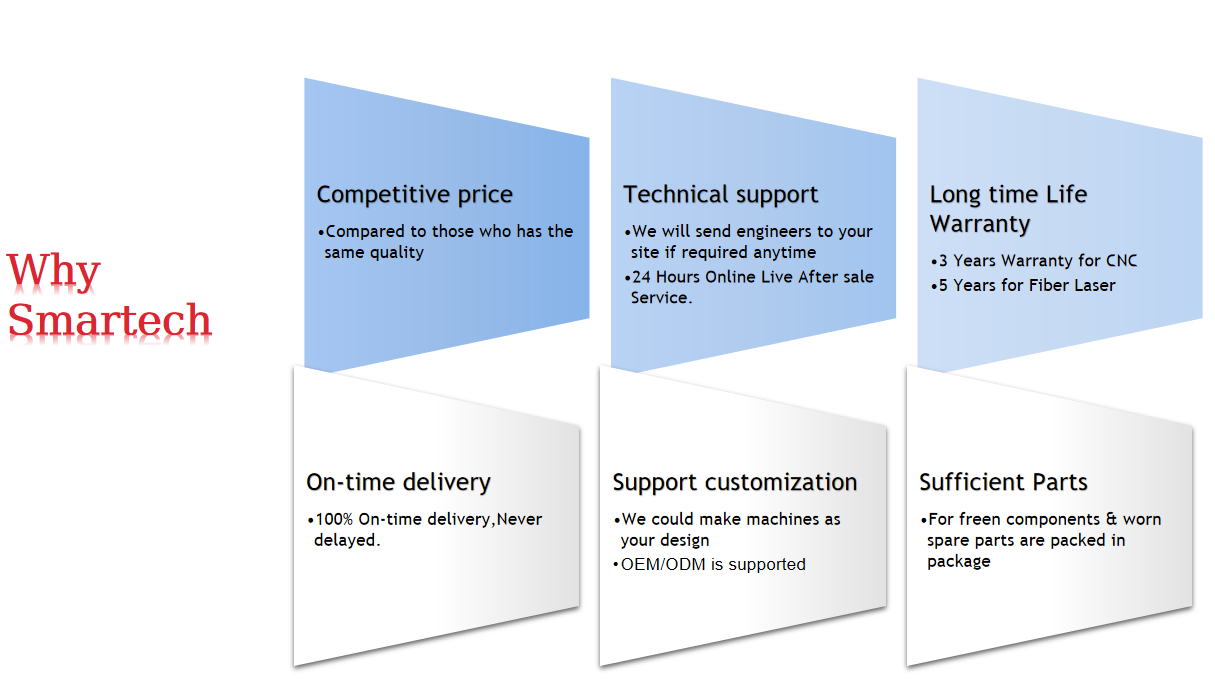 Why Smartech

Competitive price
•Compared to those who has the same quality

Technical support
•We will send engineers to your site if required anytime
•24 Hours Online Live After sale Service.

Long time Life Warranty
•3 Years Warranty for CNC
•5 Years for Fiber Laser

On-time delivery
•100% On-time delivery,Never delayed.

Support customization
•We could make machines as your design
•OEM/ODM is supported

Sufficient Parts
•For freen components & worn spare parts are packed in package